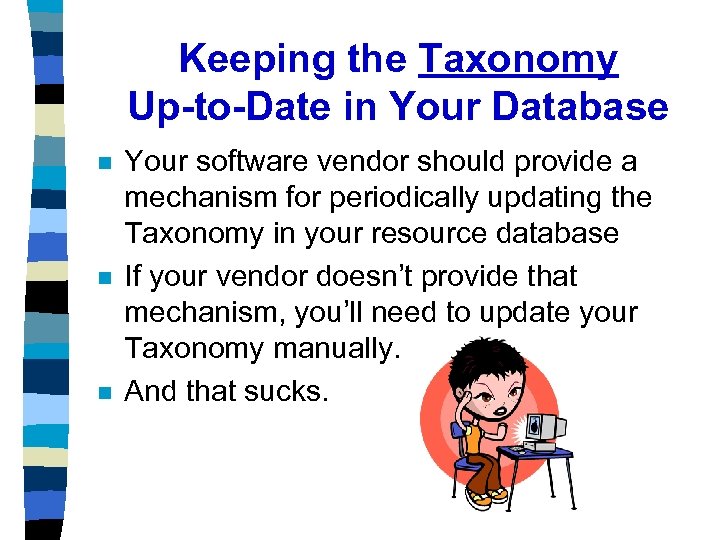 Keeping the Taxonomy Up-to-Date in Your Database

- Your software vendor should provide a mechanism for periodically updating the Taxonomy in your resource database
- If your vendor doesn't provide that mechanism, you'll need to update your Taxonomy manually.
- And that sucks.